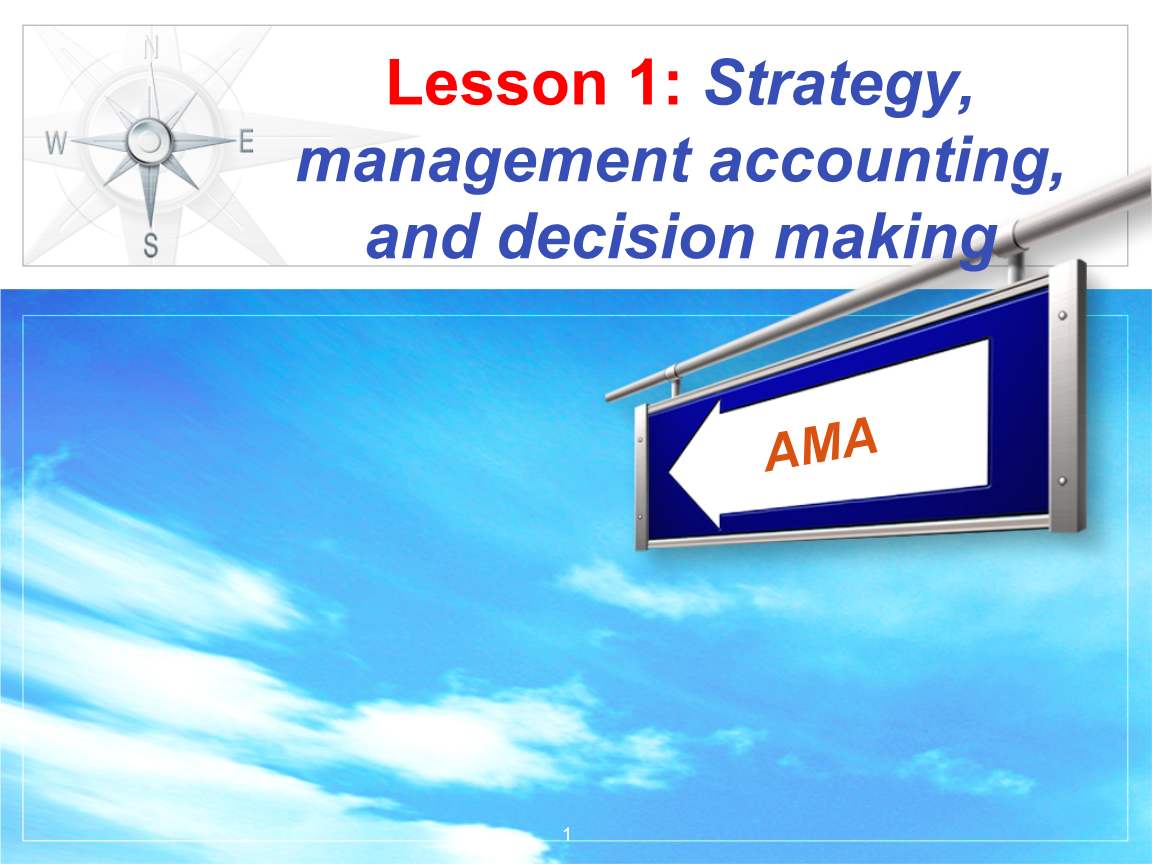 N
W
E
S

Lesson 1: Strategy, management accounting, and decision making

AMA

1